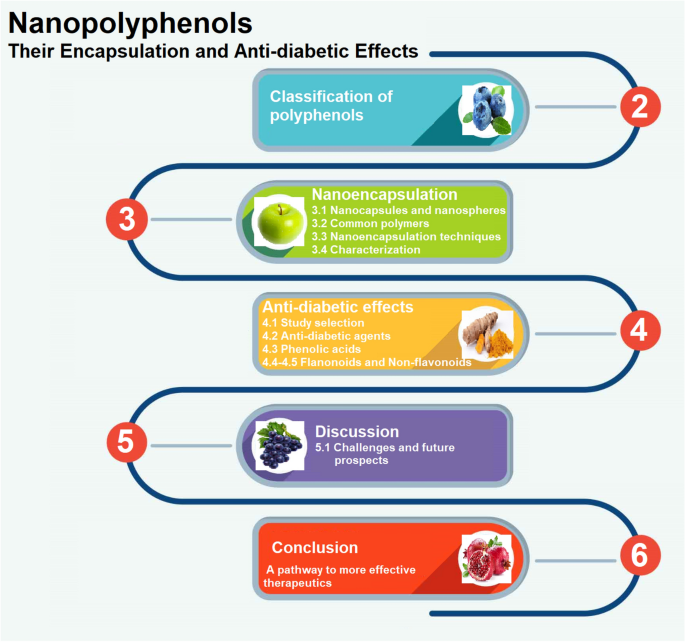 Nanopolyphenols
Their Encapsulation and Anti-diabetic Effects

Classification of polyphenols

2

3

Nanoencapsulation
3.1 Nanocapsules and nanospheres
3.2 Common polymers
3.3 Nanoencapsulation techniques
3.4 Characterization

Anti-diabetic effects
4.1 Study selection
4.2 Anti-diabetic agents
4.3 Phenolic acids
4.4-4.5 Flanonoids and Non-flavonoids

4

5

Discussion
5.1 Challenges and future prospects

Conclusion
A pathway to more effective therapeutics

6